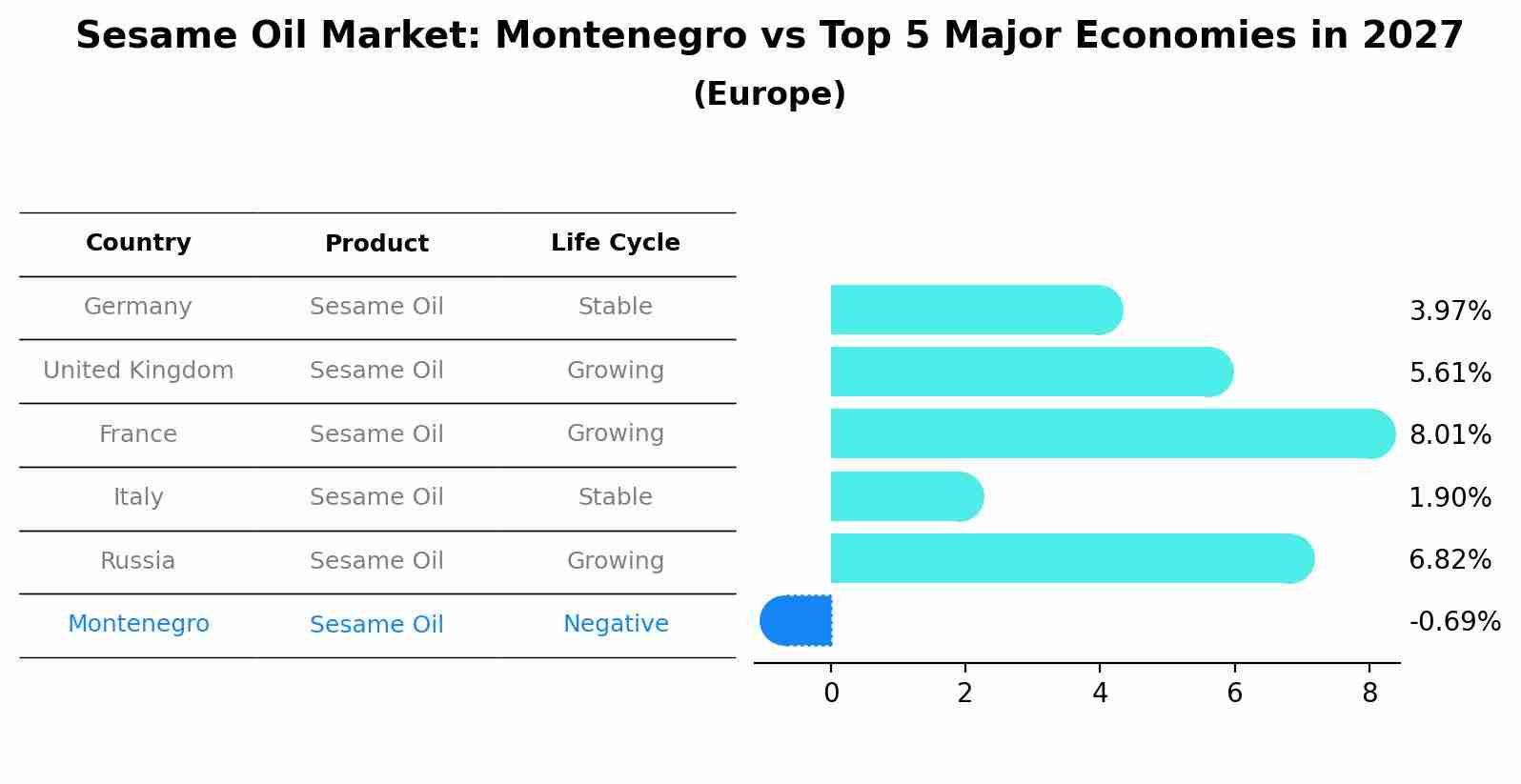 Sesame Oil Market: Montenegro vs Top 5 Major Economies in 2027
(Europe)

| Country | Product | Life Cycle |
|---|---|---|
| Germany | Sesame Oil | Stable |
| United Kingdom | Sesame Oil | Growing |
| France | Sesame Oil | Growing |
| Italy | Sesame Oil | Stable |
| Russia | Sesame Oil | Growing |
| Montenegro | Sesame Oil | Negative |

3.97%
5.61%
8.01%
1.90%
6.82%
-0.69%

0 2 4 6 8